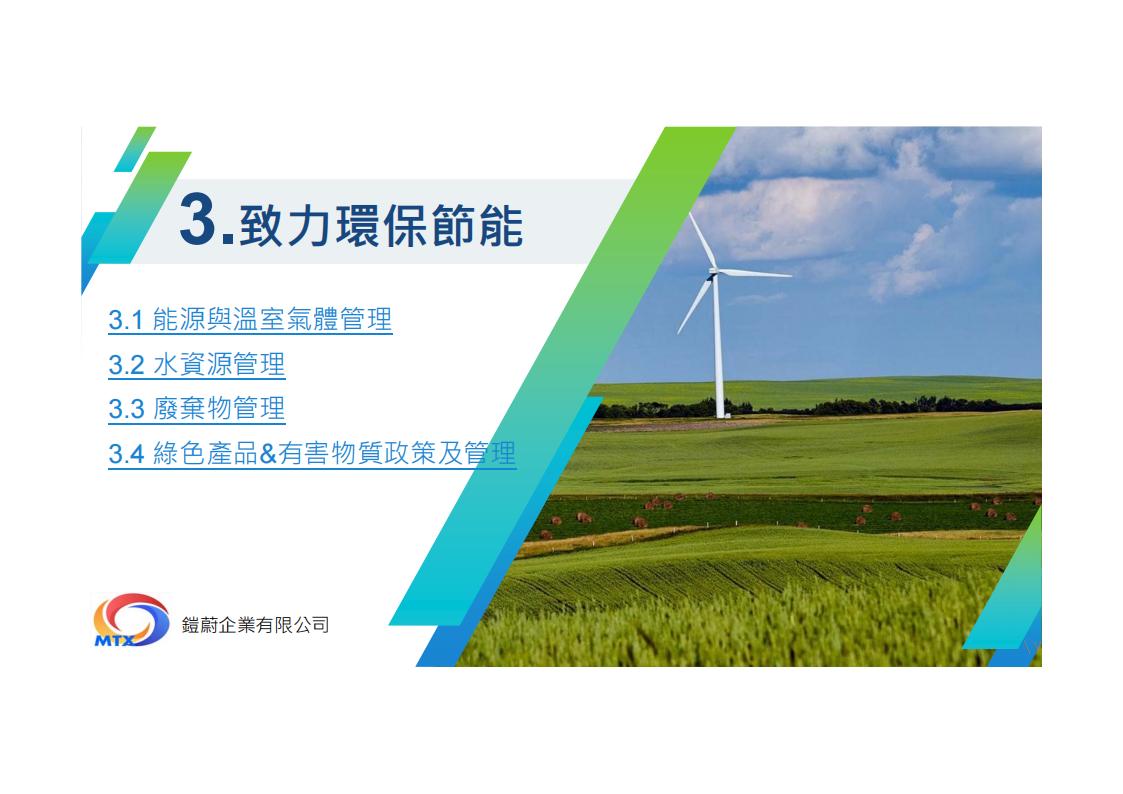 3.致力環保節能

3.1 能源與溫室氣體管理
3.2 水資源管理
3.3 廢棄物管理
3.4 綠色產品&有害物質政策及管理

MTX
鎧蔚企業有限公司